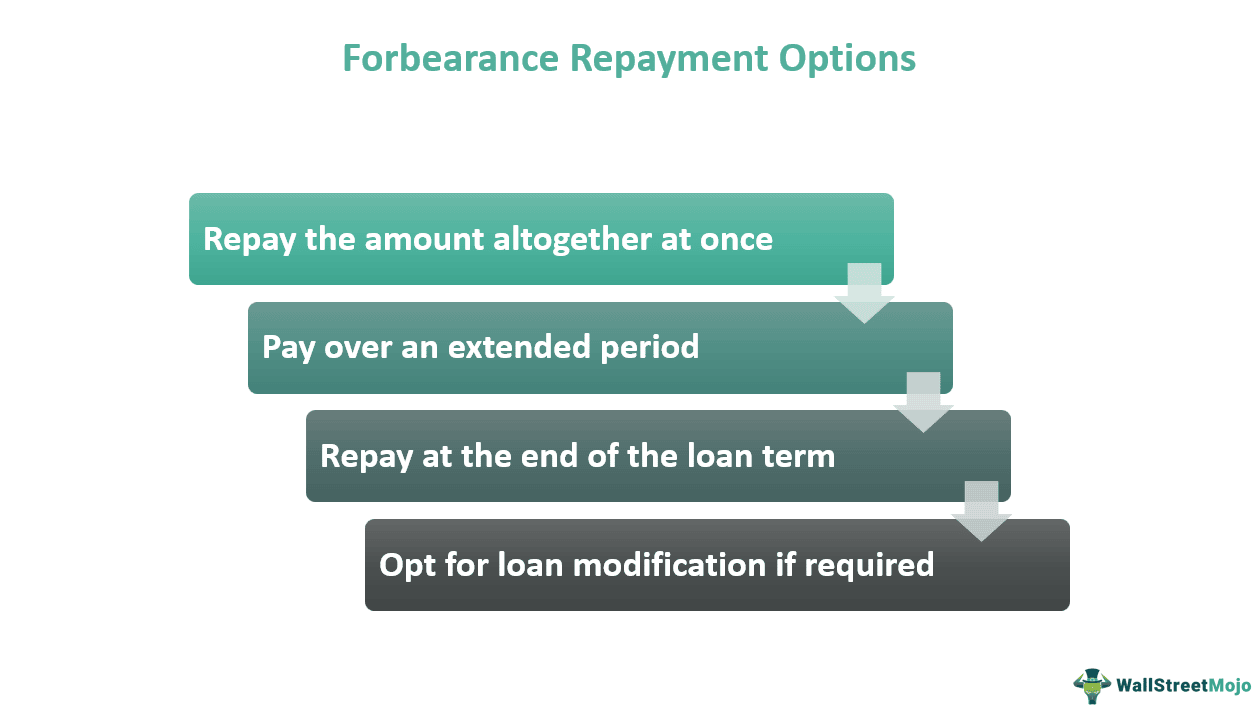 Forbearance Repayment Options

Repay the amount altogether at once

Pay over an extended period

Repay at the end of the loan term

Opt for loan modification if required

WallStreetMojo